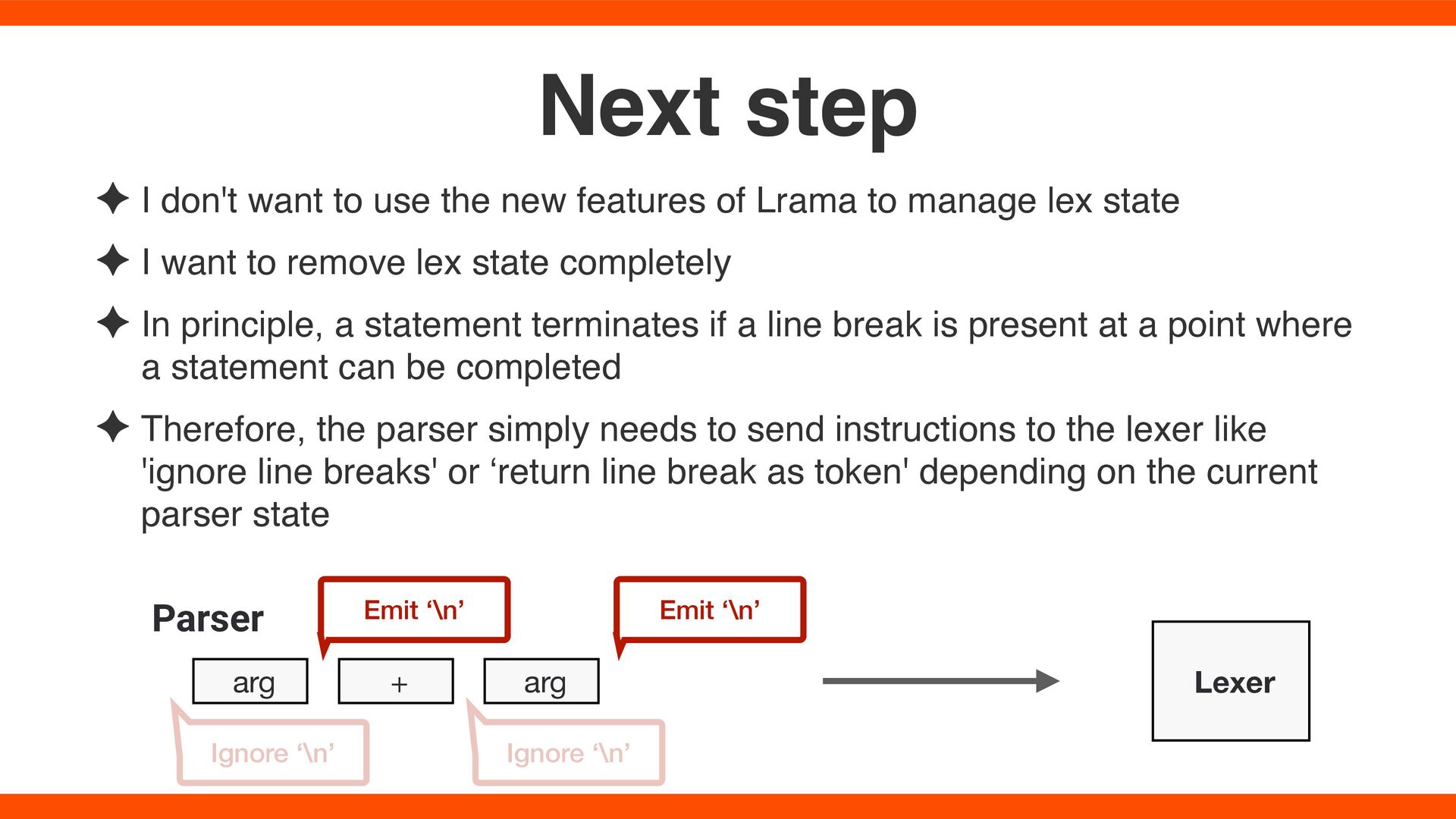 Next step

✦ I don't want to use the new features of Lrama to manage lex state

✦ I want to remove lex state completely

✦ In principle, a statement terminates if a line break is present at a point where a statement can be completed

✦ Therefore, the parser simply needs to send instructions to the lexer like 'ignore line breaks' or ‘return line break as token' depending on the current parser state

Parser

Emit ‘\n’

Emit ‘\n’

arg

+

arg

Ignore ‘\n’

Ignore ‘\n’

Lexer